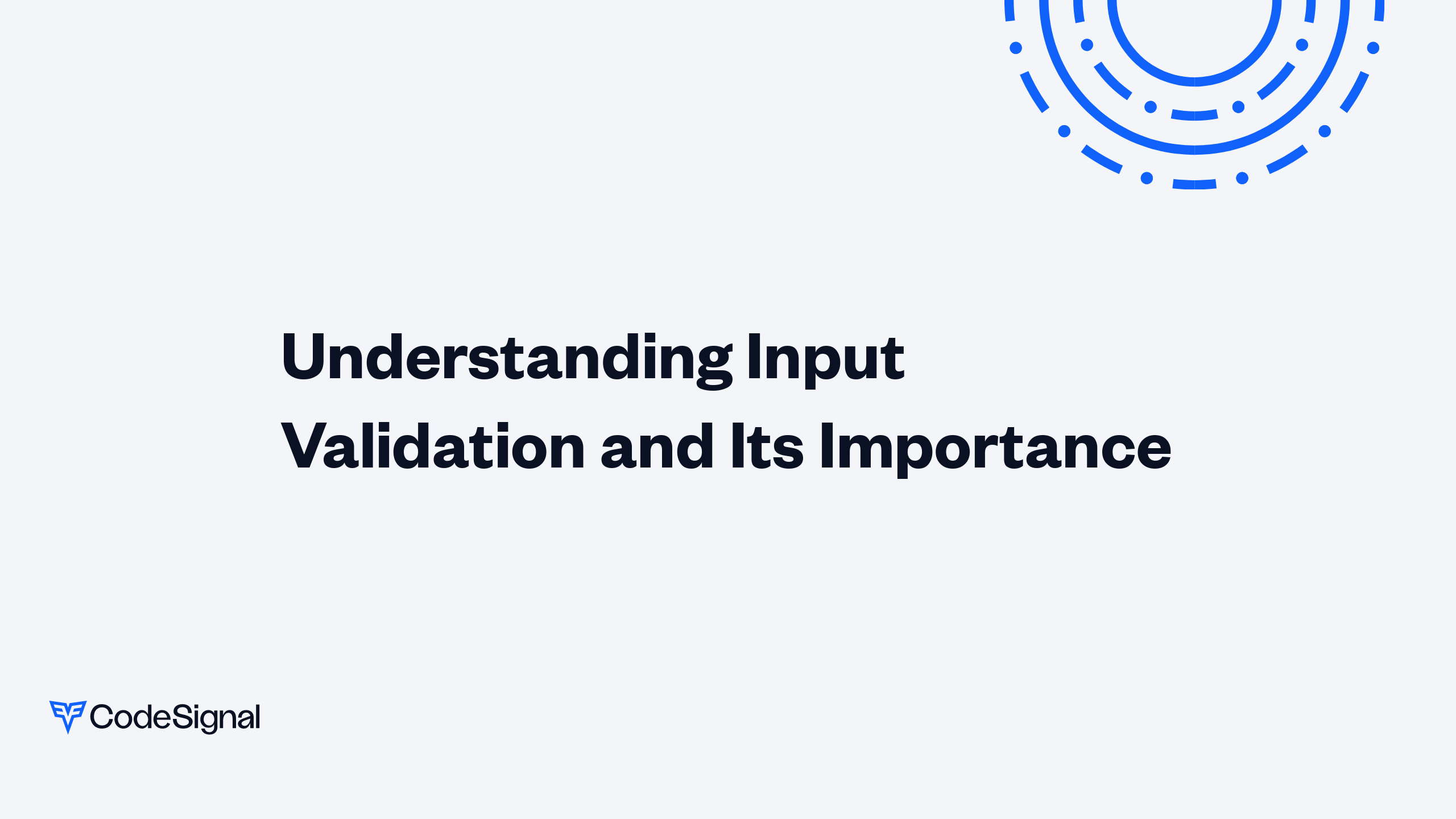 Understanding Input Validation and Its Importance

CodeSignal